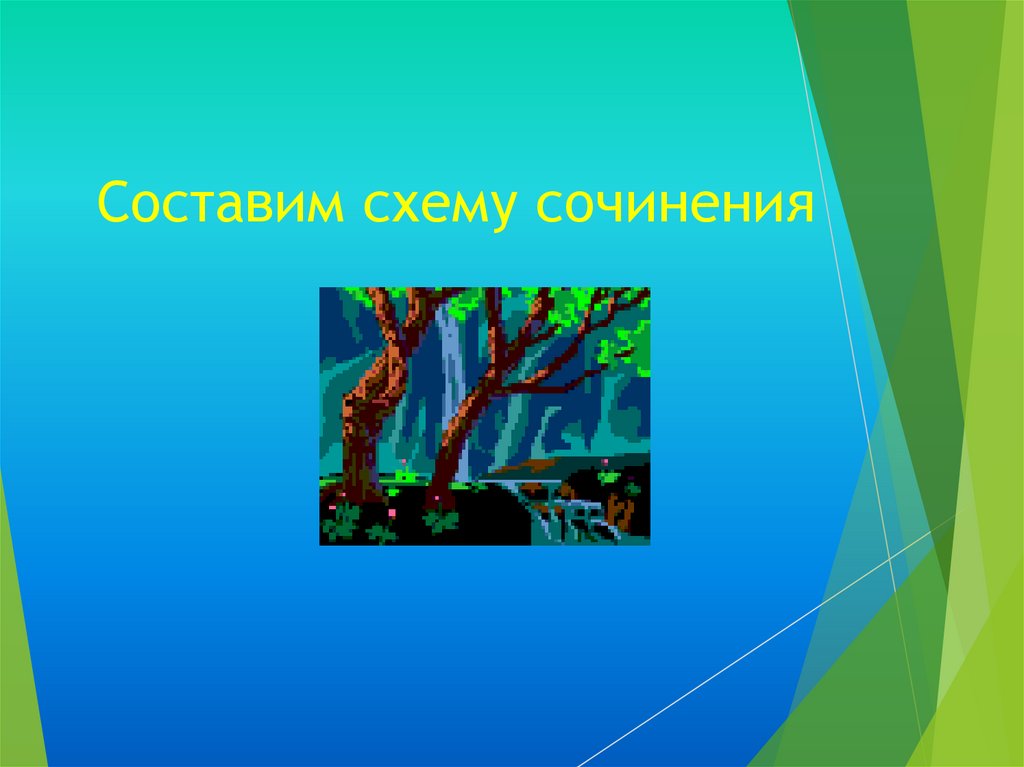 Составим схему сочинения